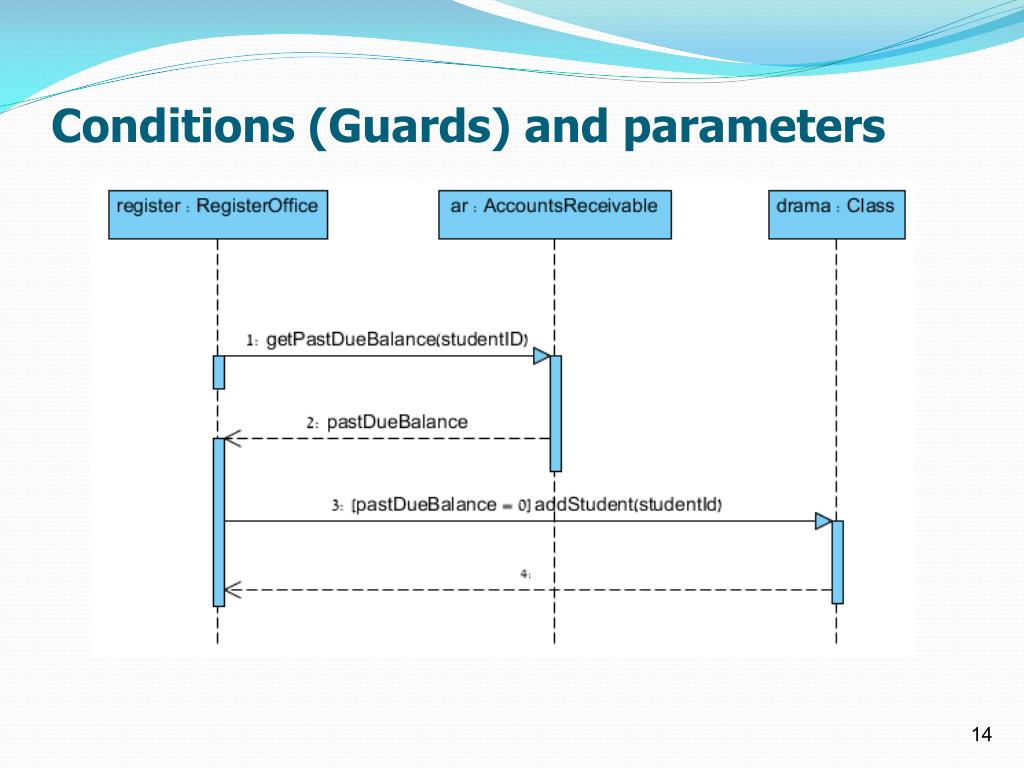 Conditions (Guards) and parameters

register : RegisterOffice

ar : AccountsReceivable

drama : Class

1: getPastDueBalance(studentID)

2: pastDueBalance

3: [pastDueBalance = 0] addStudent(studentId)

4:

14